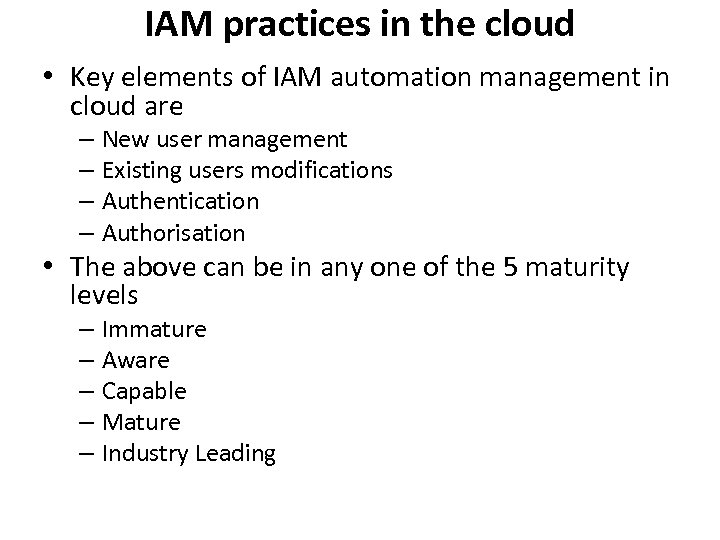 IAM practices in the cloud

• Key elements of IAM automation management in cloud are
– New user management
– Existing users modifications
– Authentication
– Authorisation
• The above can be in any one of the 5 maturity levels
– Immature
– Aware
– Capable
– Mature
– Industry Leading